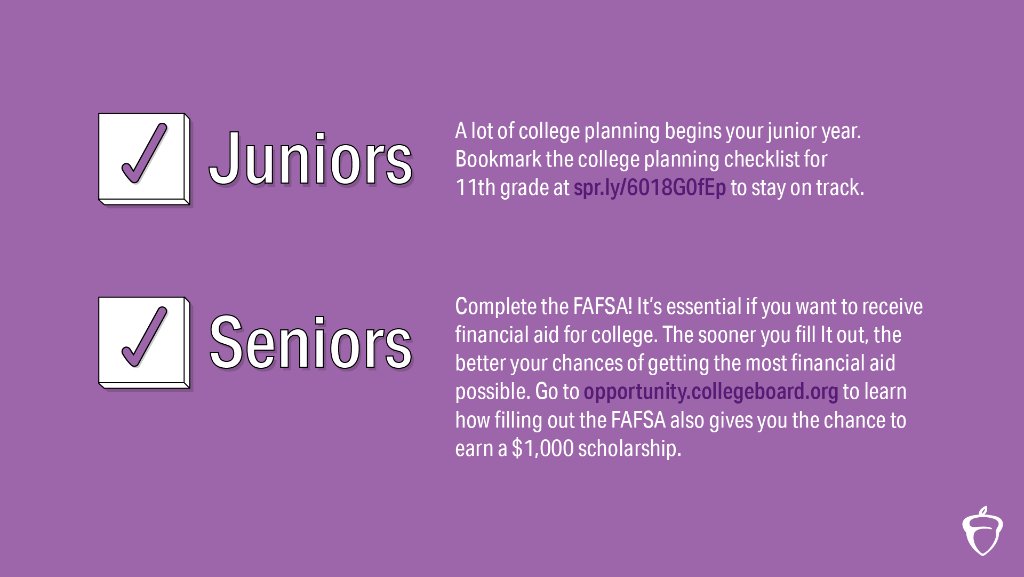 Juniors

A lot of college planning begins your junior year. Bookmark the college planning checklist for 11th grade at spr.ly/6018G0fEp to stay on track.

Seniors

Complete the FAFSA! It's essential if you want to receive financial aid for college. The sooner you fill It out, the better your chances of getting the most financial aid possible. Go to opportunity.collegeboard.org to learn how filling out the FAFSA also gives you the chance to earn a $1,000 scholarship.